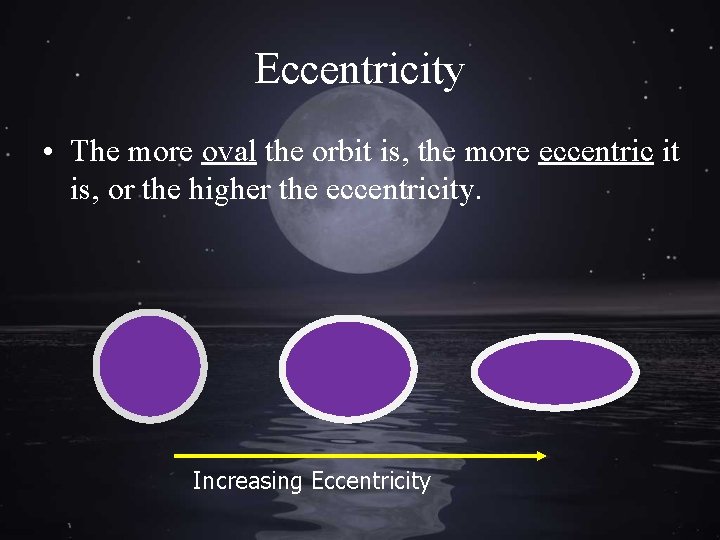 Eccentricity

• The more oval the orbit is, the more eccentric it is, or the higher the eccentricity.

Increasing Eccentricity